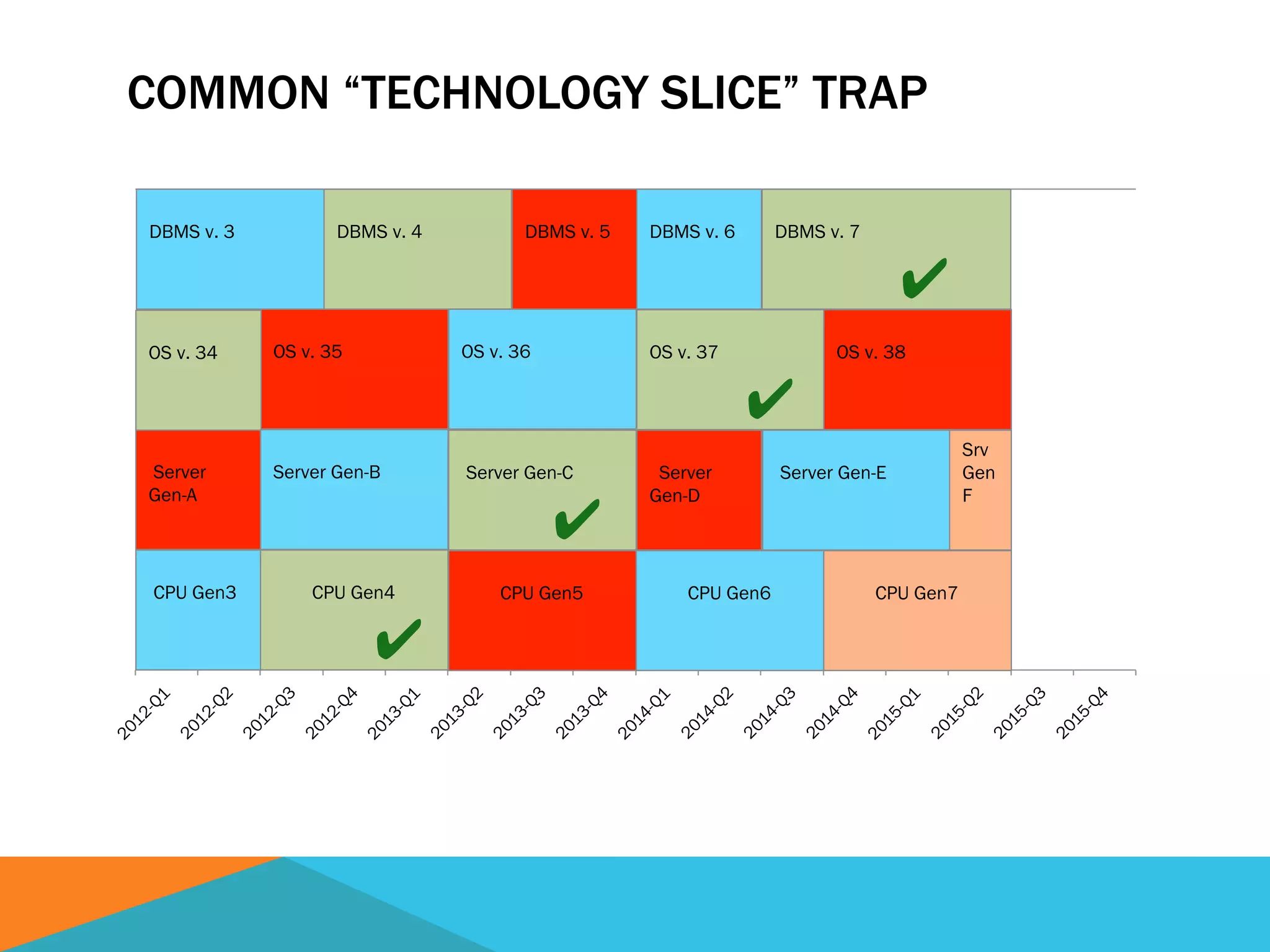 COMMON “TECHNOLOGY SLICE” TRAP

DBMS v. 3

DBMS v. 4

DBMS v. 5

DBMS v. 6

DBMS v. 7

OS v. 34

OS v. 35

OS v. 36

OS v. 37

OS v. 38

Server Gen-A

Server Gen-B

Server Gen-C

Server Gen-D

Server Gen-E

Srv Gen F

CPU Gen3

CPU Gen4

CPU Gen5

CPU Gen6

CPU Gen7

2012-Q1
2012-Q2
2012-Q3
2012-Q4
2013-Q1
2013-Q2
2013-Q3
2013-Q4
2014-Q1
2014-Q2
2014-Q3
2014-Q4
2015-Q1
2015-Q2
2015-Q3
2015-Q4